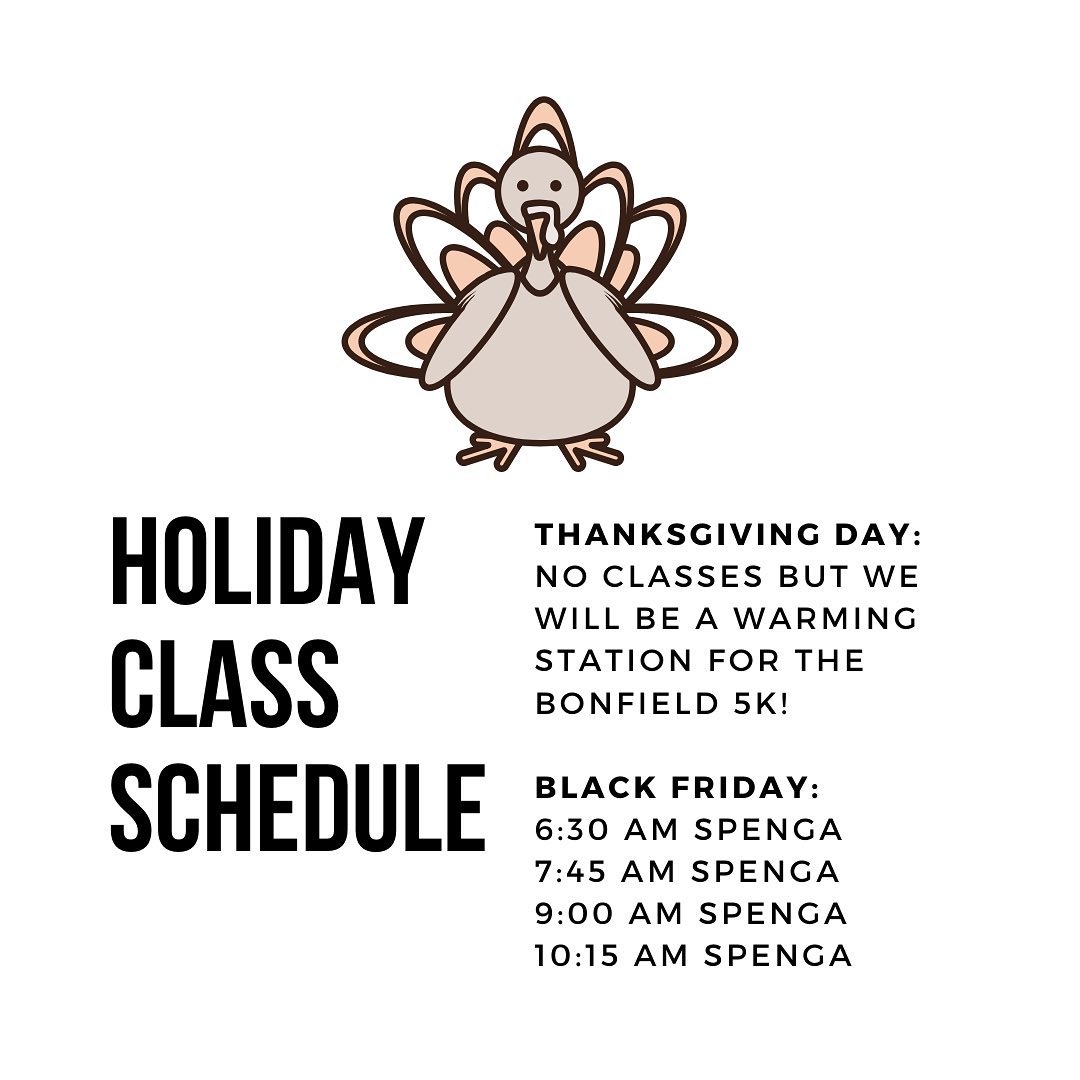 HOLIDAY CLASS SCHEDULE

THANKSGIVING DAY: NO CLASSES BUT WE WILL BE A WARMING STATION FOR THE BONFIELD 5K!

BLACK FRIDAY:
6:30 AM SPENGA
7:45 AM SPENGA
9:00 AM SPENGA
10:15 AM SPENGA